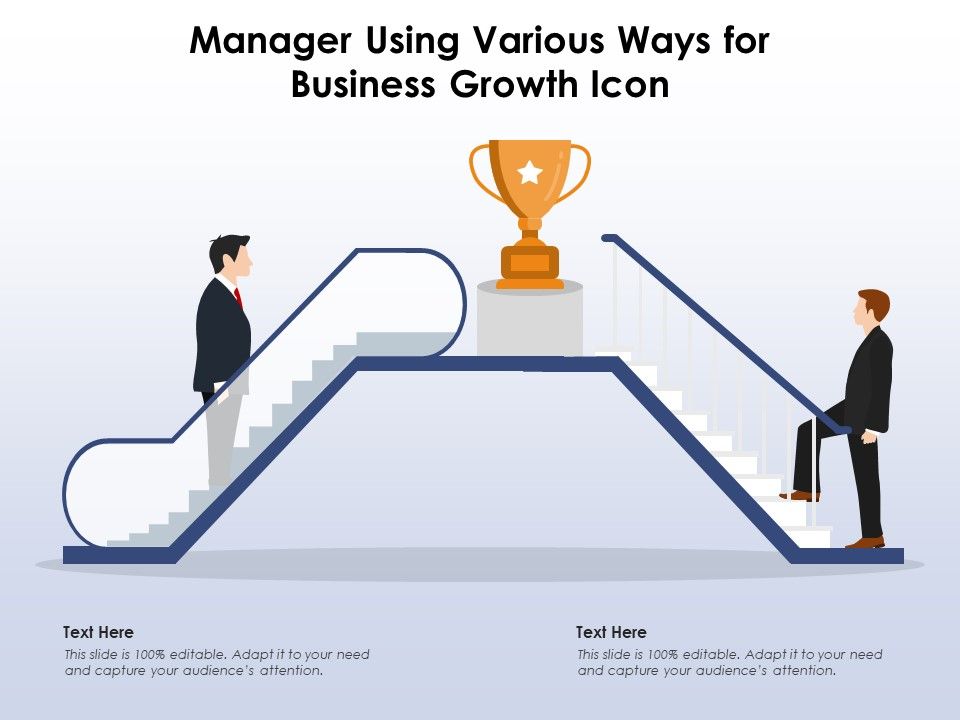 Manager Using Various Ways for Business Growth Icon

Text Here
This slide is 100% editable. Adapt it to your need and capture your audience's attention.

Text Here
This slide is 100% editable. Adapt it to your need and capture your audience's attention.